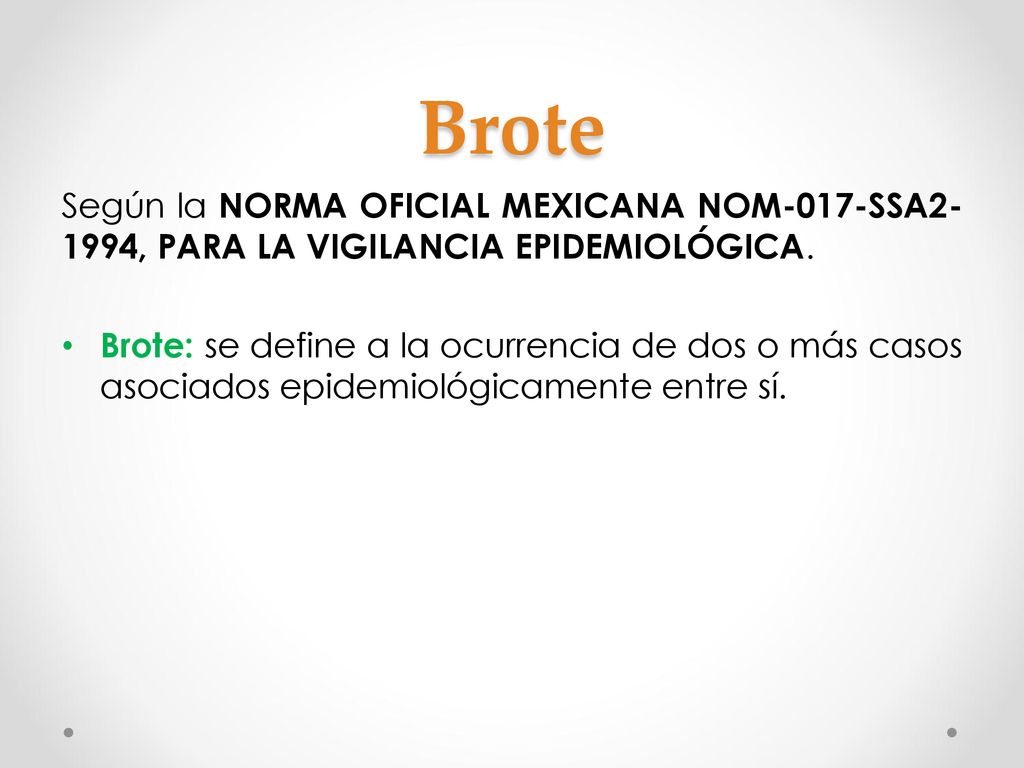 Brote

Según la NORMA OFICIAL MEXICANA NOM-017-SSA2-1994, PARA LA VIGILANCIA EPIDEMIOLÓGICA.

• Brote: se define a la ocurrencia de dos o más casos asociados epidemiológicamente entre sí.